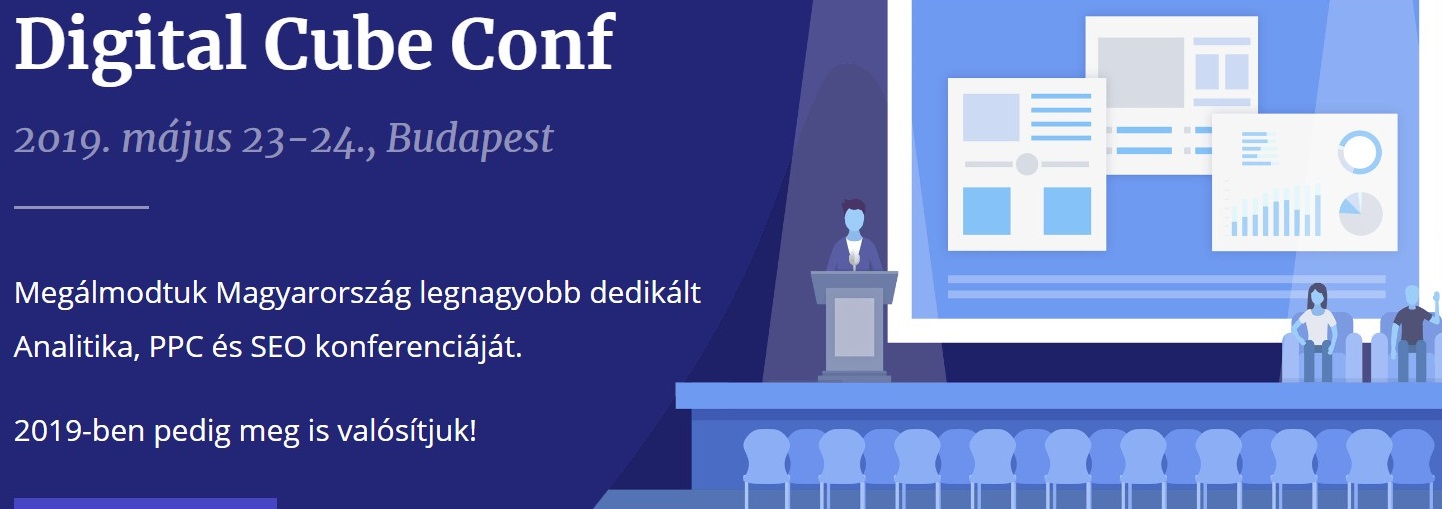 Digital Cube Conf

2019. május 23-24., Budapest

Megálmodtuk Magyarország legnagyobb dedikált Analitika, PPC és SEO konferenciáját.

2019-ben pedig meg is valósítjuk!